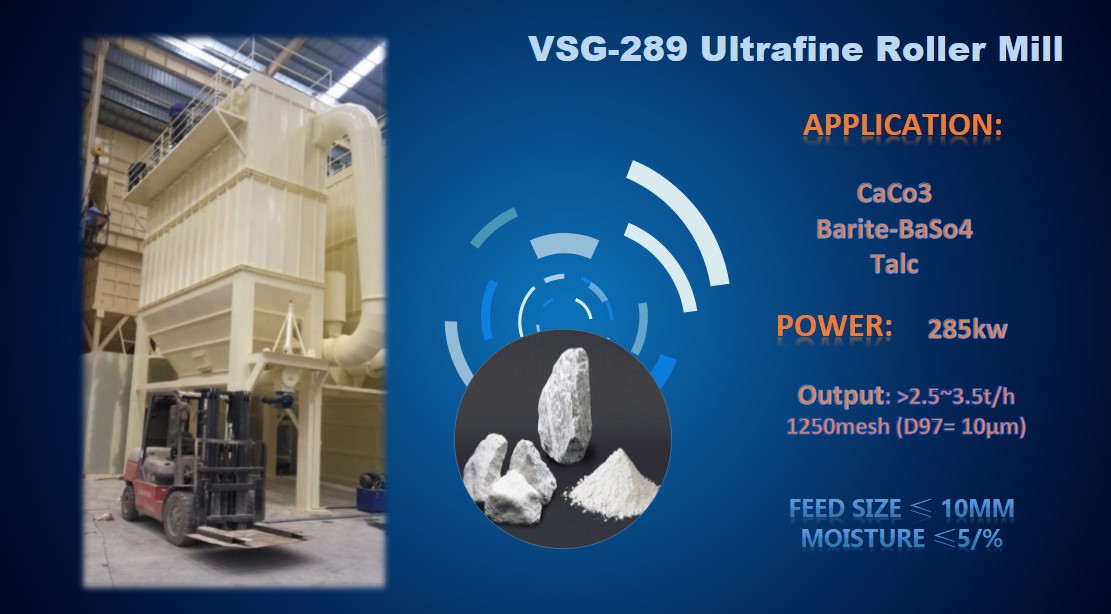 VSG-289 Ultrafine Roller Mill

APPLICATION:

CaCo3
Barite-BaSo4
Talc

POWER: 285kw

Output: >2.5~3.5t/h
1250mesh (D97= 10μm)

FEED SIZE ≤ 10MM
MOISTURE ≤5/%